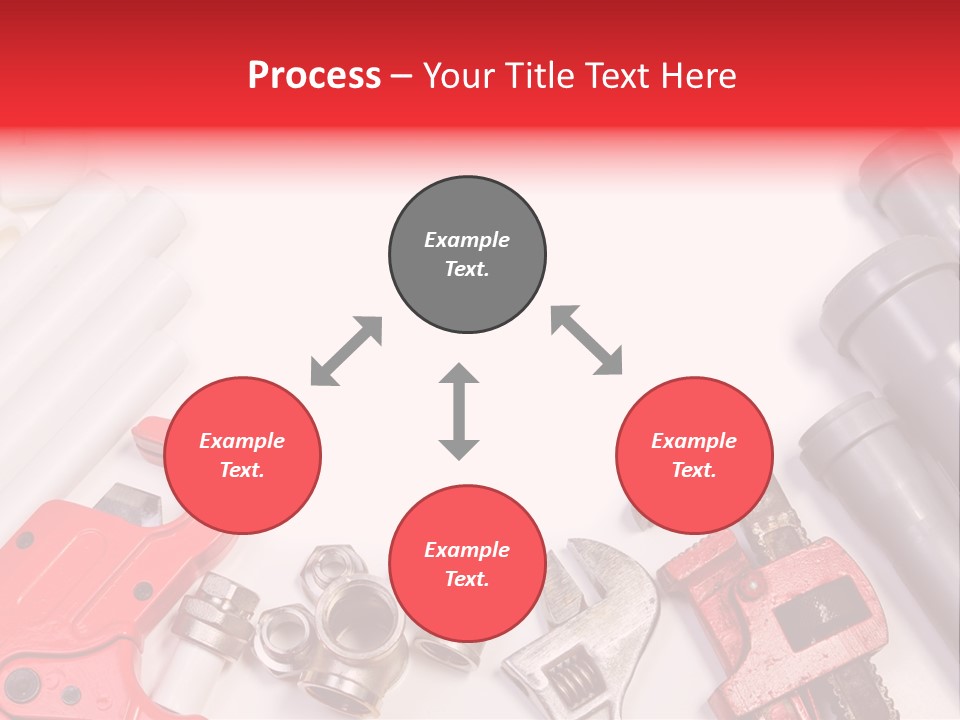 Process – Your Title Text Here

Example Text.

Example Text.

Example Text.

Example Text.